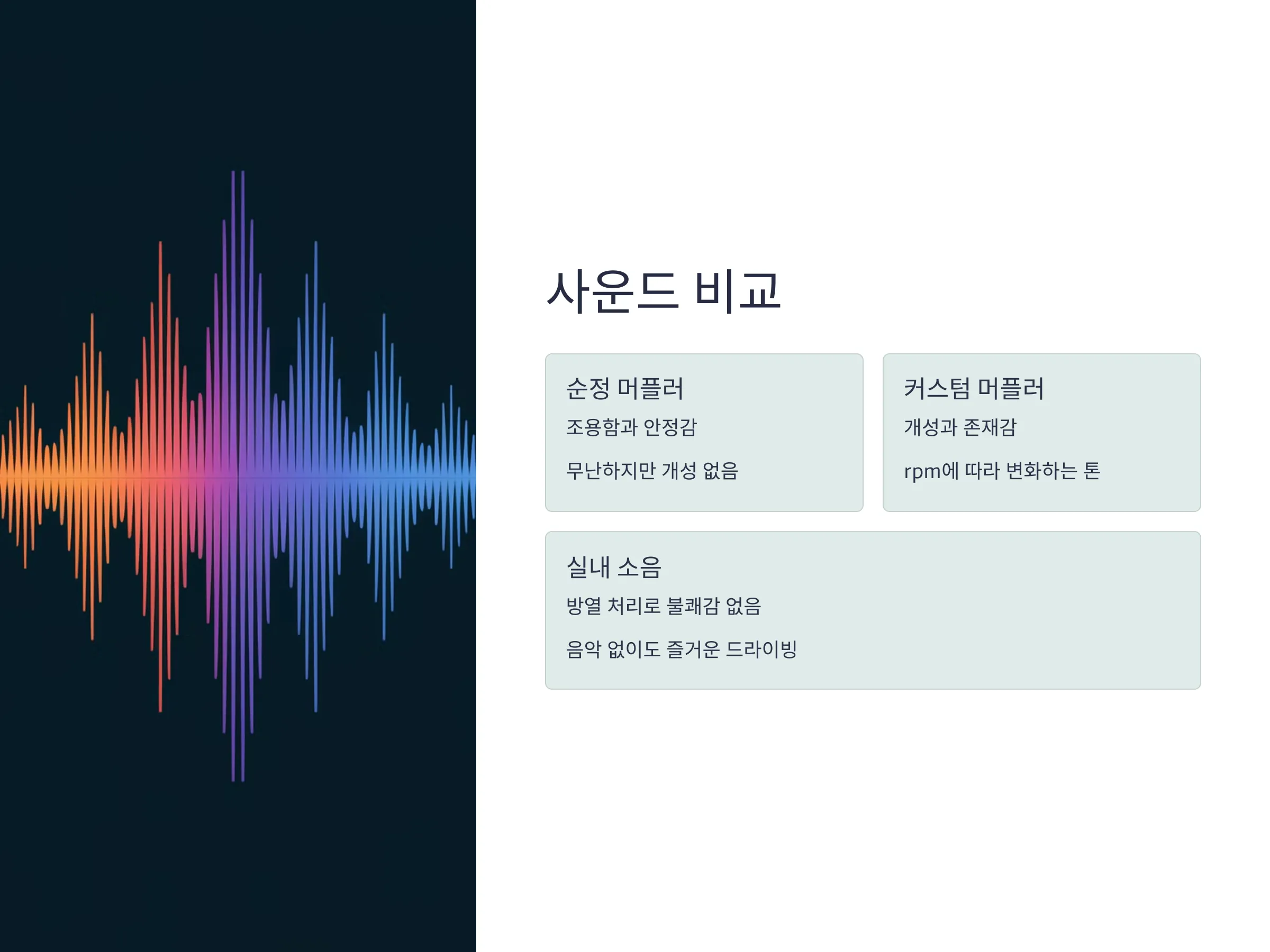 사운드 비교

순정 머플러

조용함과 안정감

무난하지만 개성 없음

커스텀 머플러

개성과 존재감

rpm에 따라 변화하는 톤

실내 소음

방열 처리로 불쾌감 없음

음악 없이도 즐거운 드라이빙